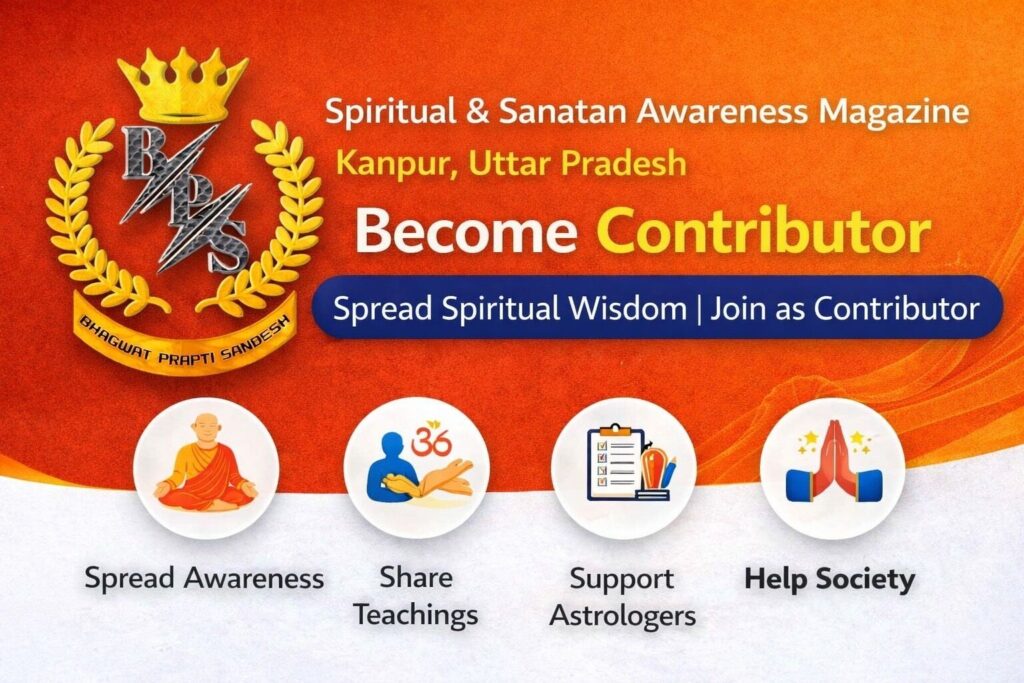 BPS

BHAGWAT PRAPTI SANDESH

Spiritual & Sanatan Awareness Magazine

Kanpur, Uttar Pradesh

Become Contributor

Spread Spiritual Wisdom | Join as Contributor

ॐ

Spread Awareness

Share Teachings

Support Astrologers

Help Society